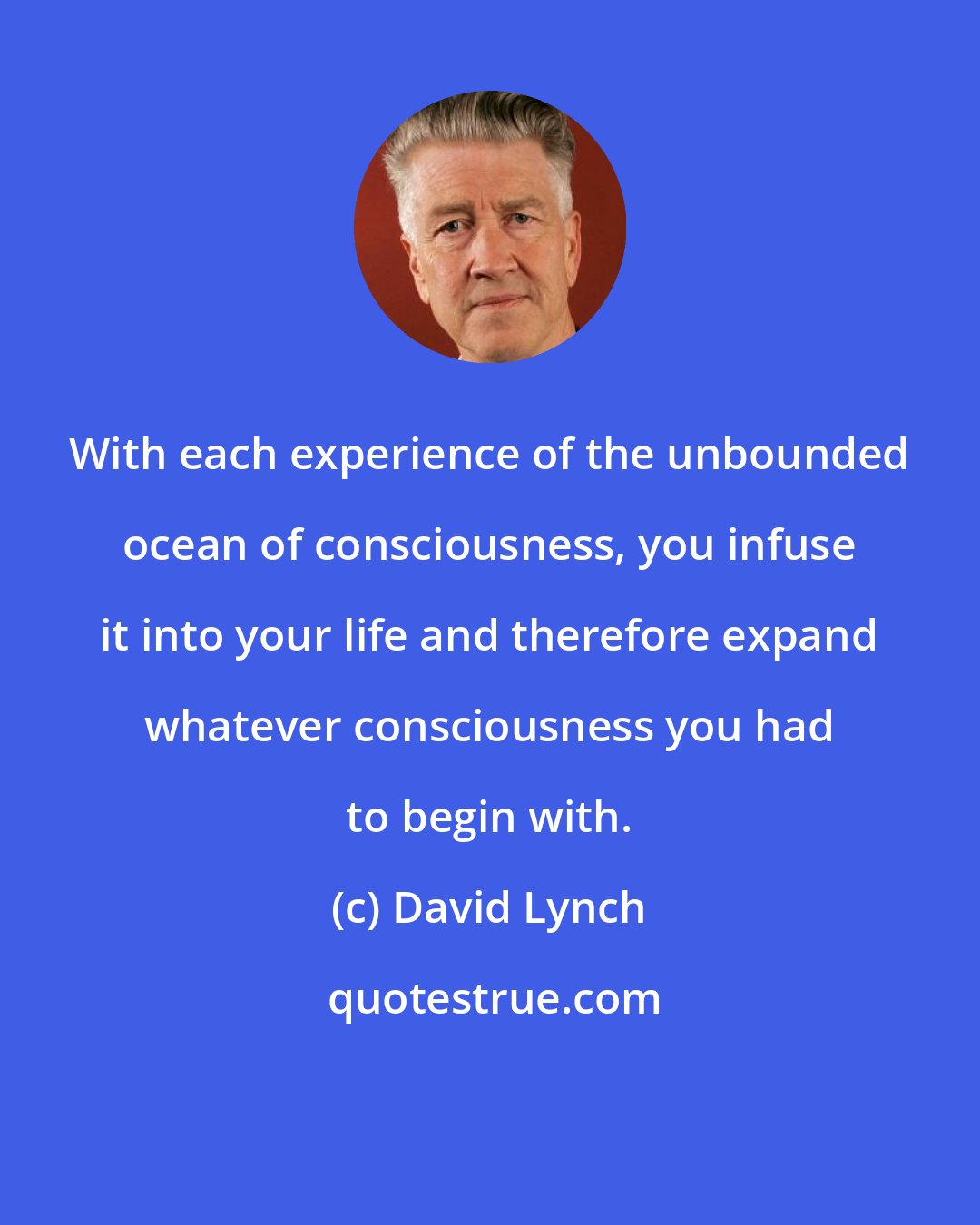 With each experience of the unbounded ocean of consciousness, you infuse it into your life and therefore expand whatever consciousness you had to begin with.

(c) David Lynch

quotestrue.com